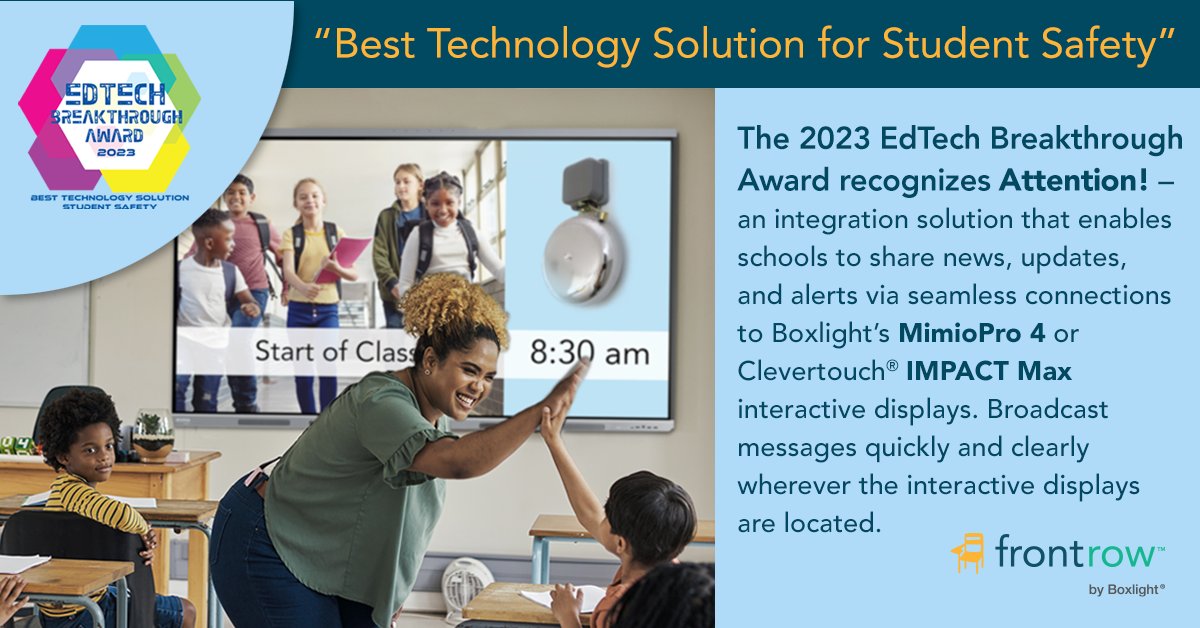 EDTECH BREAKTHROUGH AWARD 2023

BEST TECHNOLOGY SOLUTION STUDENT SAFETY

"Best Technology Solution for Student Safety"

Start of Class

8:30 am

The 2023 EdTech Breakthrough Award recognizes Attention! – an integration solution that enables schools to share news, updates, and alerts via seamless connections to Boxlight's MimioPro 4 or Clevertouch® IMPACT Max interactive displays. Broadcast messages quickly and clearly wherever the interactive displays are located.

frontrow™
by Boxlight®